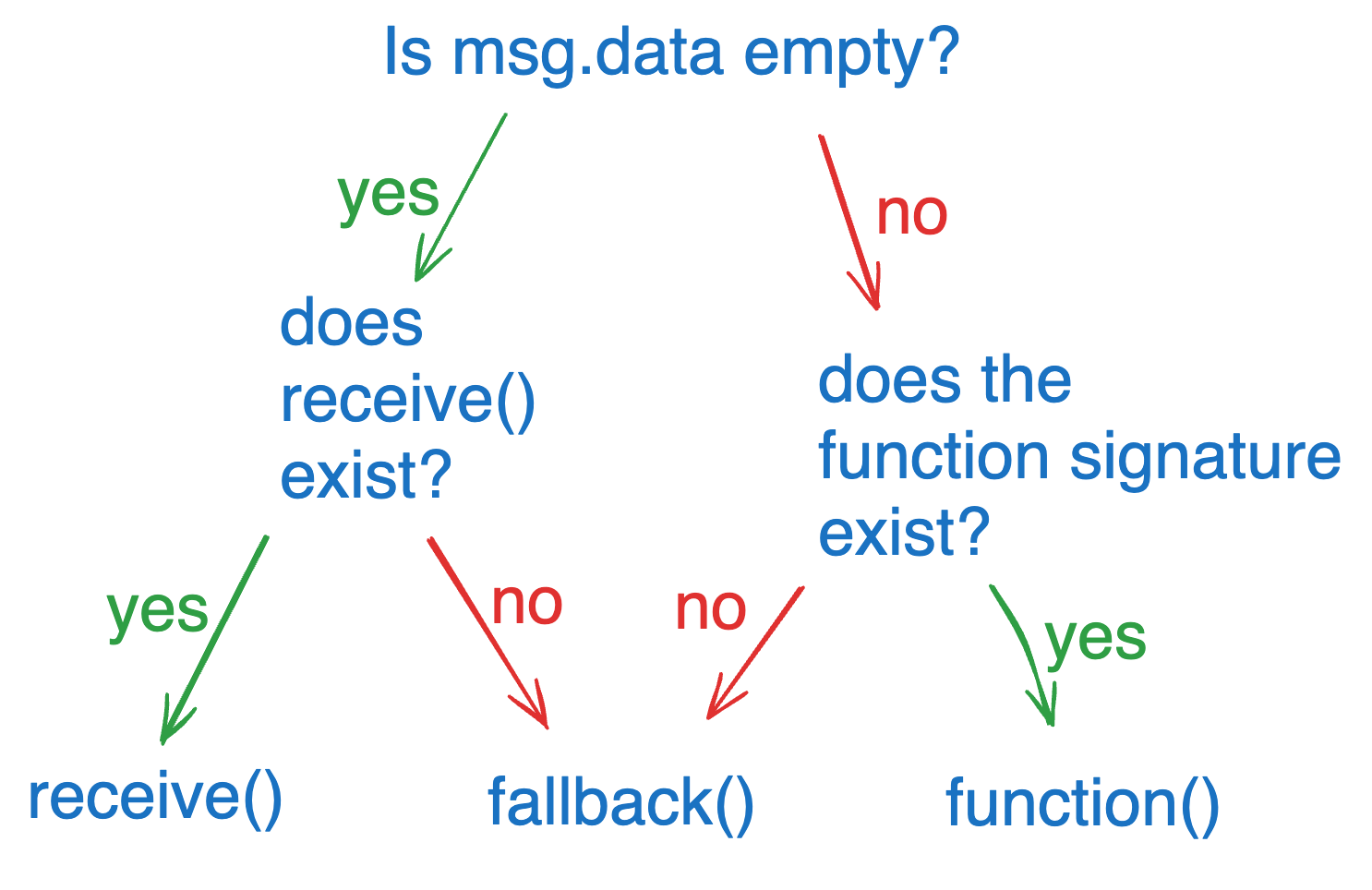 Is msg.data empty?

yes

no

does receive() exist?

does the function signature exist?

yes

no

no

yes

receive()

fallback()

function()